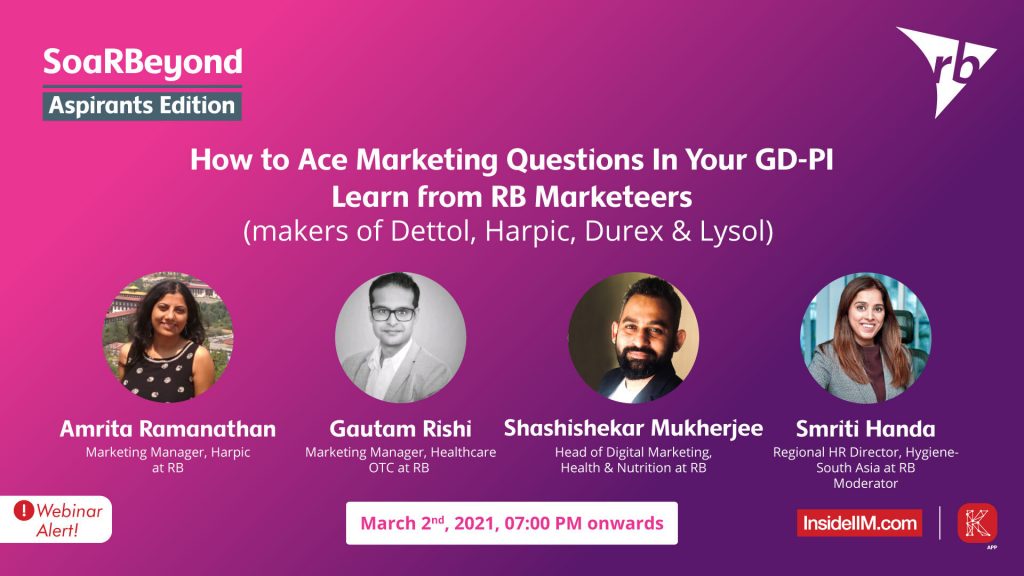 SoaRBeyond
Aspirants Edition

rb

How to Ace Marketing Questions In Your GD-PI
Learn from RB Marketeers
(makers of Dettol, Harpic, Durex & Lysol)

Amrita Ramanathan
Marketing Manager, Harpic at RB

Gautam Rishi
Marketing Manager, Healthcare OTC at RB

Shashishekar Mukherjee
Head of Digital Marketing, Health & Nutrition at RB

Smriti Handa
Regional HR Director, Hygiene-South Asia at RB
Moderator

! Webinar Alert!

March 2$^{nd}$, 2021, 07:00 PM onwards

InsideIIM.com

K
APP